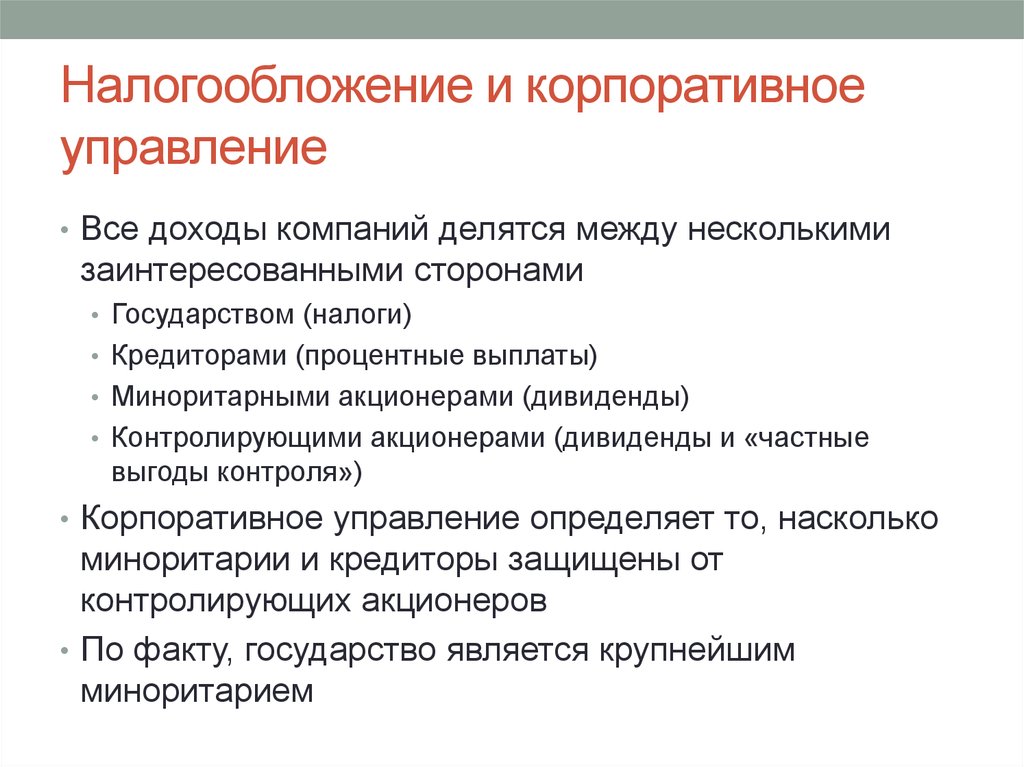 Налогообложение и корпоративное управление

• Все доходы компаний делятся между несколькими заинтересованными сторонами
  • Государством (налоги)
  • Кредиторами (процентные выплаты)
  • Миноритарными акционерами (дивиденды)
  • Контролирующими акционерами (дивиденды и «частные выгоды контроля»)
• Корпоративное управление определяет то, насколько миноритарии и кредиторы защищены от контролирующих акционеров
• По факту, государство является крупнейшим миноритарием